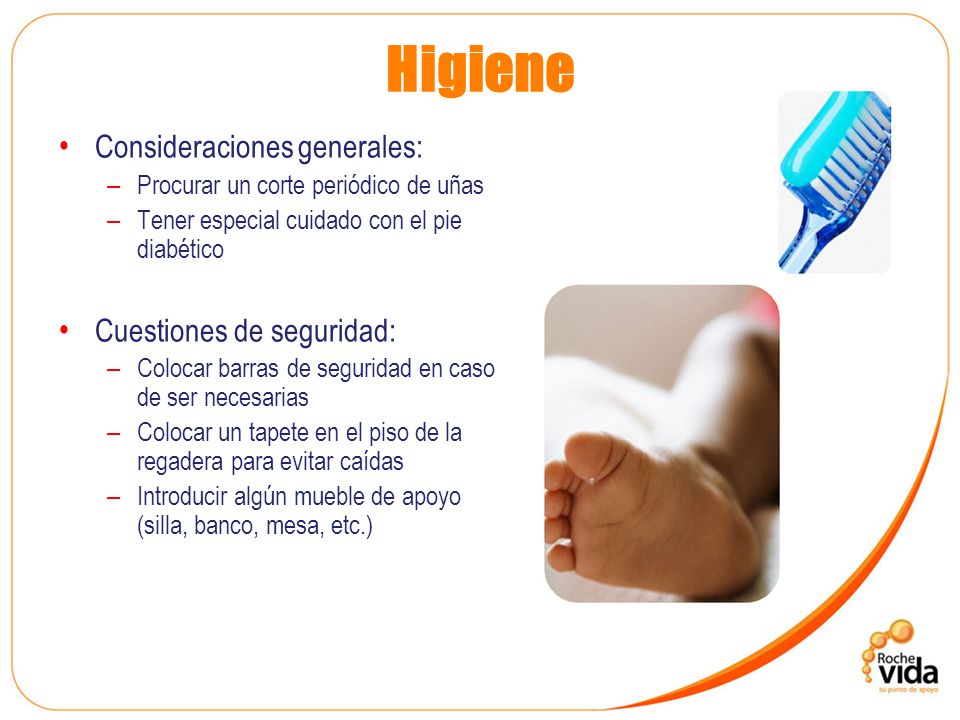 Higiene

• Consideraciones generales:
– Procurar un corte periódico de uñas
– Tener especial cuidado con el pie diabético

• Cuestiones de seguridad:
– Colocar barras de seguridad en caso de ser necesarias
– Colocar un tapete en el piso de la regadera para evitar caídas
– Introducir algún mueble de apoyo (silla, banco, mesa, etc.)

Roche vida
tu punto de apoyo